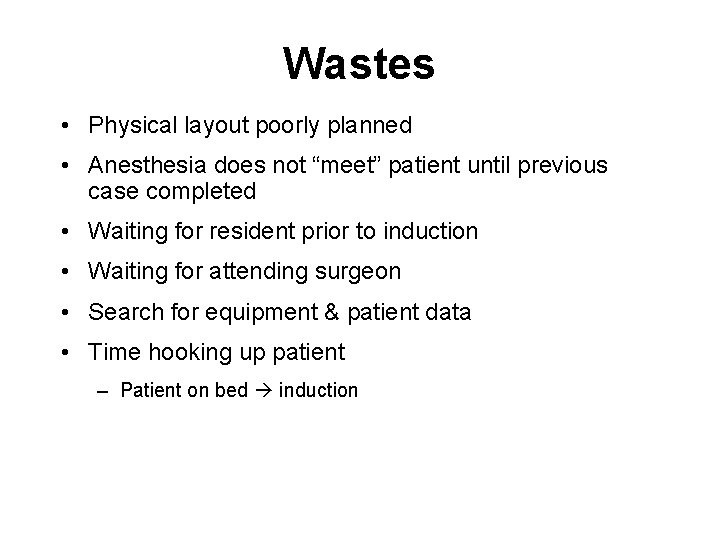 Wastes

• Physical layout poorly planned
• Anesthesia does not “meet” patient until previous case completed
• Waiting for resident prior to induction
• Waiting for attending surgeon
• Search for equipment & patient data
• Time hooking up patient
– Patient on bed → induction